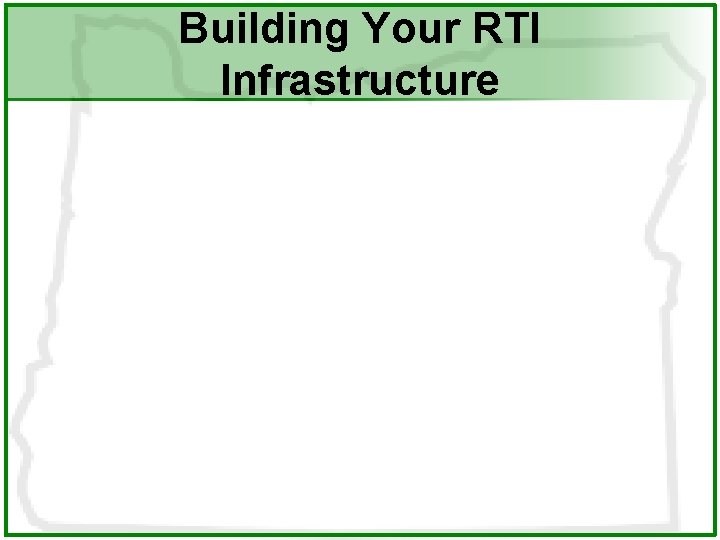 Building Your RTI Infrastructure